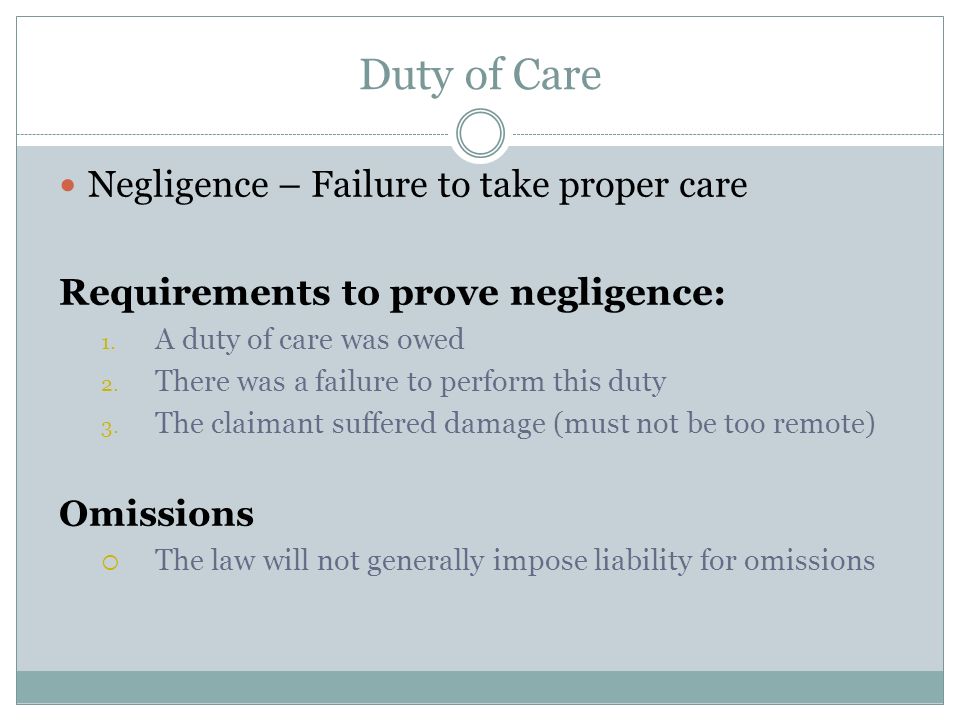 Duty of Care

Negligence – Failure to take proper care

Requirements to prove negligence:

1. A duty of care was owed
2. There was a failure to perform this duty
3. The claimant suffered damage (must not be too remote)

Omissions

The law will not generally impose liability for omissions